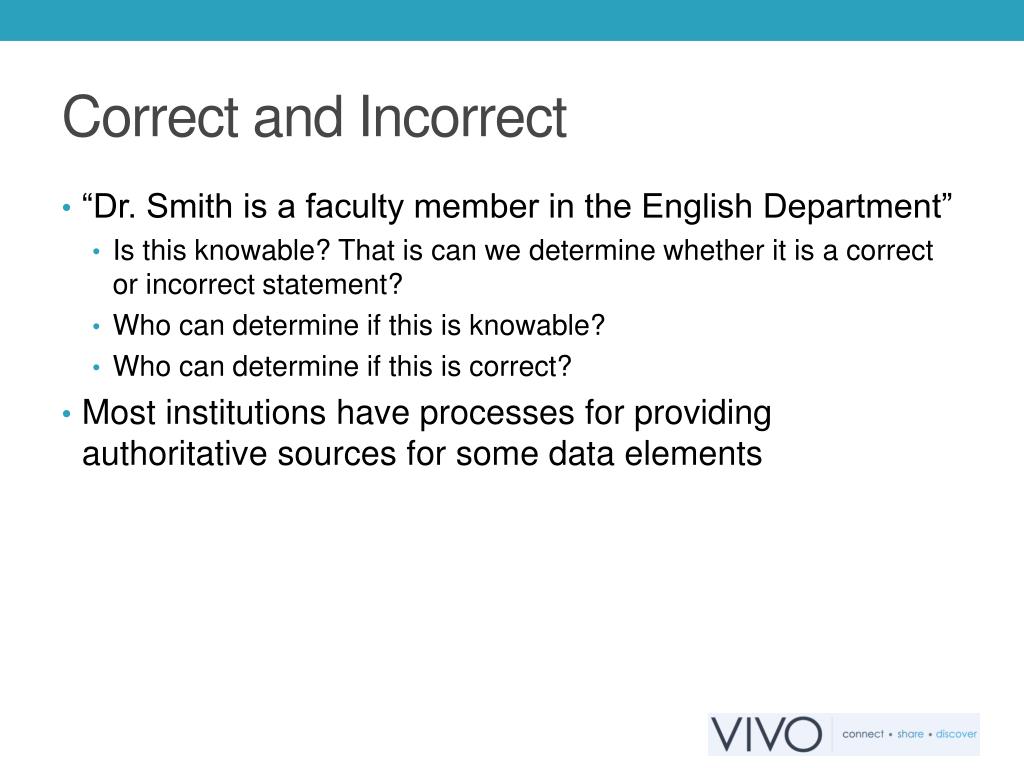 Correct and Incorrect

• “Dr. Smith is a faculty member in the English Department”
  • Is this knowable? That is can we determine whether it is a correct or incorrect statement?
  • Who can determine if this is knowable?
  • Who can determine if this is correct?
• Most institutions have processes for providing authoritative sources for some data elements

VIVO connect • share • discover